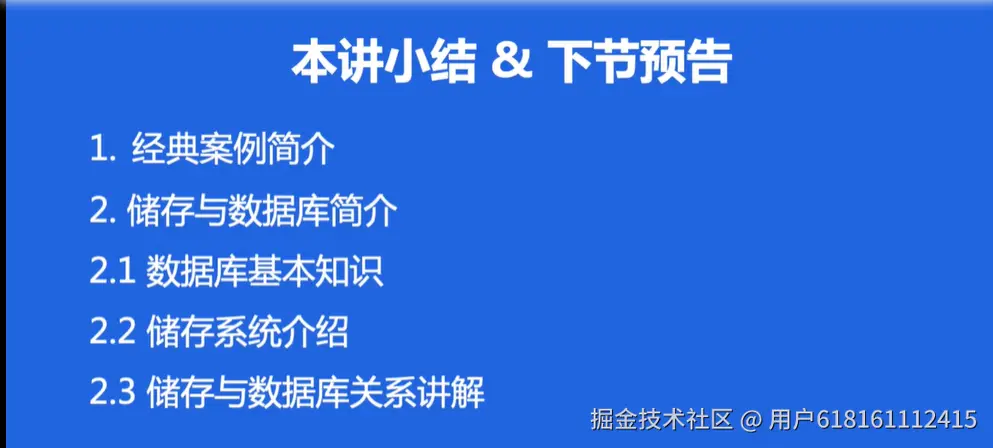 本讲小结 & 下节预告

1. 经典案例简介

2. 储存与数据库简介

2.1 数据库基本知识

2.2 储存系统介绍

2.3 储存与数据库关系讲解

掘金技术社区 @ 用户618161112415